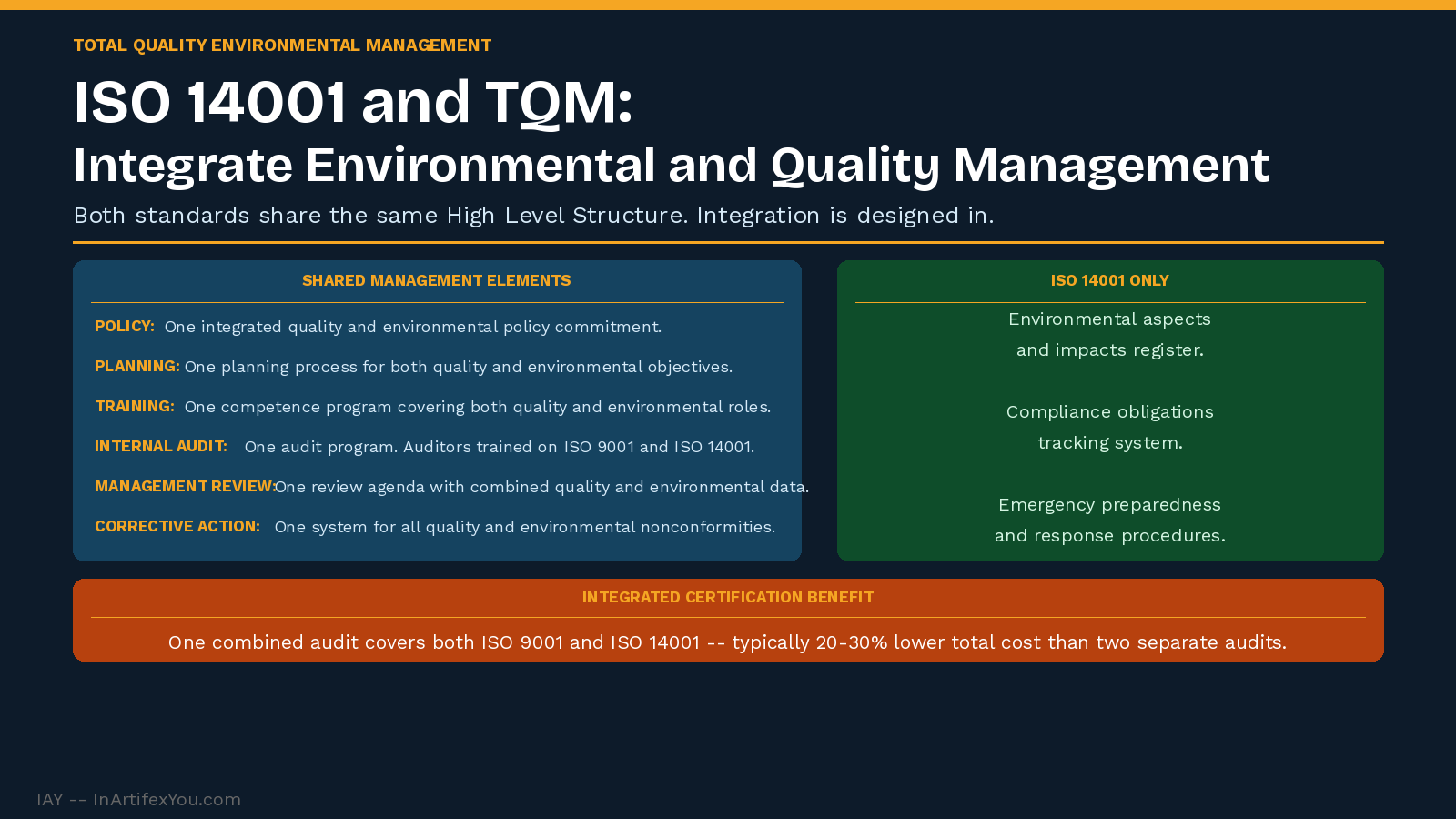 TOTAL QUALITY ENVIRONMENTAL MANAGEMENT

ISO 14001 and TQM:
Integrate Environmental and Quality Management

Both standards share the same High Level Structure. Integration is designed in.

SHARED MANAGEMENT ELEMENTS

POLICY: One integrated quality and environmental policy commitment.

PLANNING: One planning process for both quality and environmental objectives.

TRAINING: One competence program covering both quality and environmental roles.

INTERNAL AUDIT: One audit program. Auditors trained on ISO 9001 and ISO 14001.

MANAGEMENT REVIEW: One review agenda with combined quality and environmental data.

CORRECTIVE ACTION: One system for all quality and environmental nonconformities.

ISO 14001 ONLY

Environmental aspects and impacts register.

Compliance obligations tracking system.

Emergency preparedness and response procedures.

INTEGRATED CERTIFICATION BENEFIT

One combined audit covers both ISO 9001 and ISO 14001 -- typically 20-30% lower total cost than two separate audits.

IAY -- InArtifexYou.com